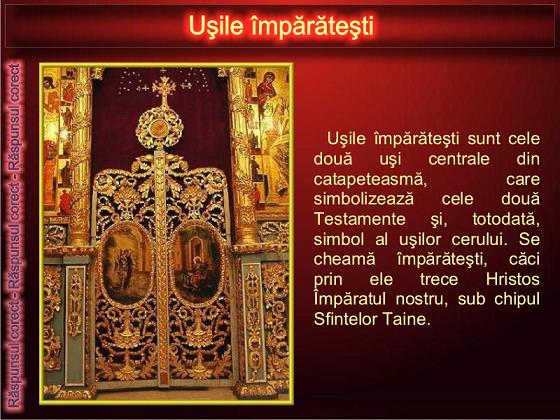 Uşile împărăteşti

Răspunsul corect - Răspunsul corect - Răspunsul corect

Uşile împărăteşti sunt cele două uşi centrale din catapeteasmă, care simbolizează cele două Testamente şi, totodată, simbol al uşilor cerului. Se cheamă împărăteşti, căci prin ele trece Hristos Împăratul nostru, sub chipul Sfintelor Taine.